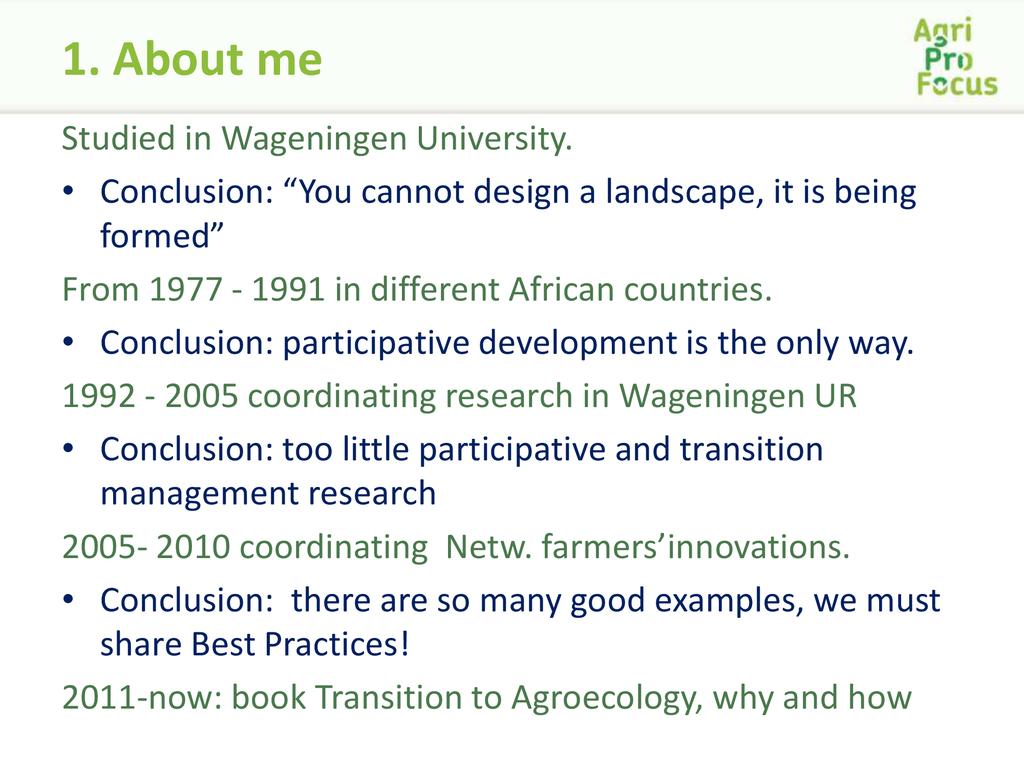 1. About me

Agri Pro Focus

Studied in Wageningen University.

• Conclusion: “You cannot design a landscape, it is being formed”

From 1977 - 1991 in different African countries.

• Conclusion: participative development is the only way.

1992 - 2005 coordinating research in Wageningen UR

• Conclusion: too little participative and transition management research

2005- 2010 coordinating Netw. farmers’innovations.

• Conclusion: there are so many good examples, we must share Best Practices!

2011-now: book Transition to Agroecology, why and how